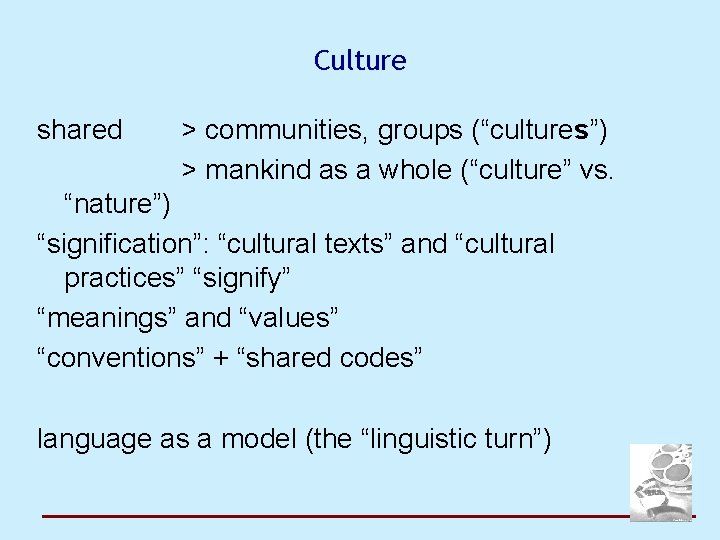 Culture

shared > communities, groups ("cultures")

> mankind as a whole ("culture" vs. "nature")

"signification": "cultural texts" and "cultural practices" "signify"

"meanings" and "values"

"conventions" + "shared codes"

language as a model (the "linguistic turn")